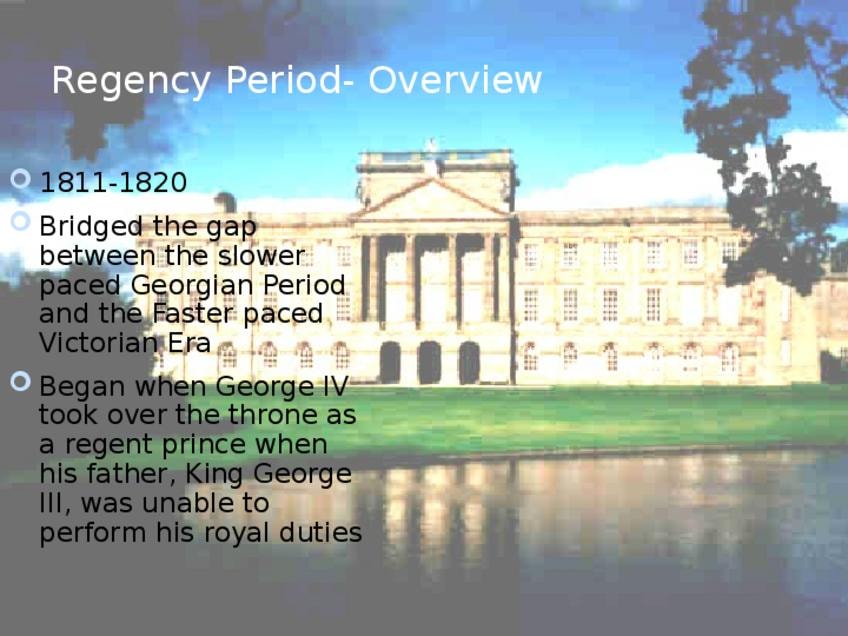 Regency Period- Overview

1811-1820

Bridged the gap between the slower paced Georgian Period and the Faster paced Victorian Era

Began when George IV took over the throne as a regent prince when his father, King George III, was unable to perform his royal duties